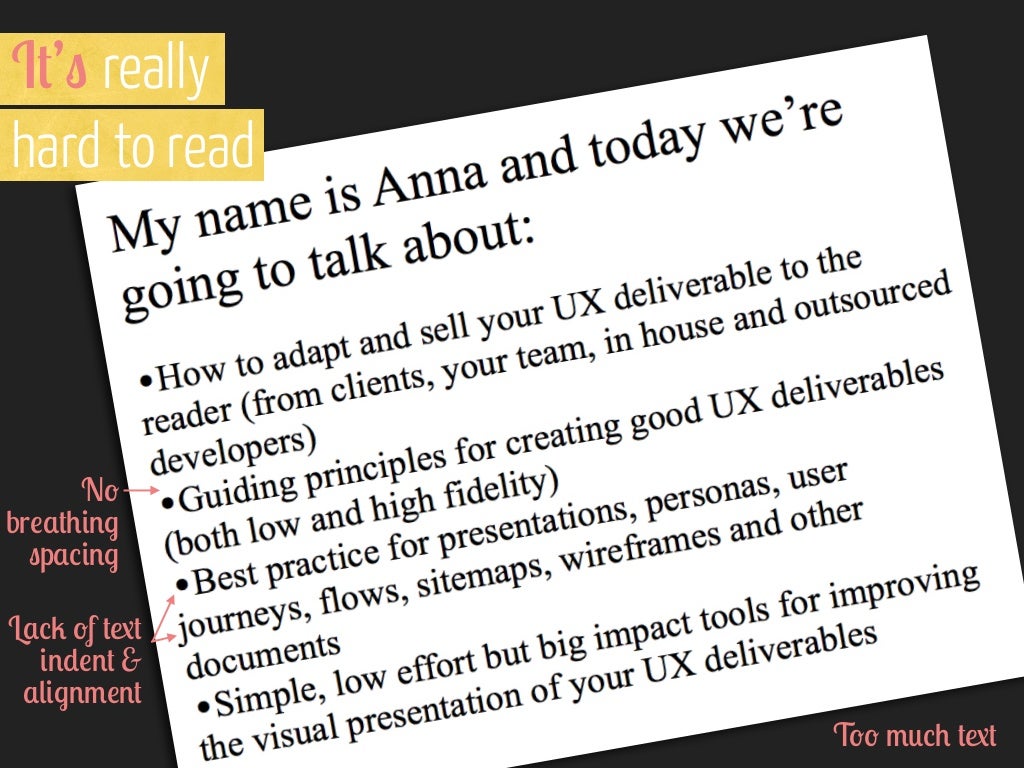 It's really hard to read

My name is Anna and today we're going to talk about:

•How to adapt and sell your UX deliverable to the reader (from clients, your team, in house and outsourced developers)
•Guiding principles for creating good UX deliverables (both low and high fidelity)
•Best practice for presentations, personas, user journeys, flows, sitemaps, wireframes and other documents
•Simple, low effort but big impact tools for improving the visual presentation of your UX deliverables

No breathing spacing

Lack of text indent & alignment

Too much text